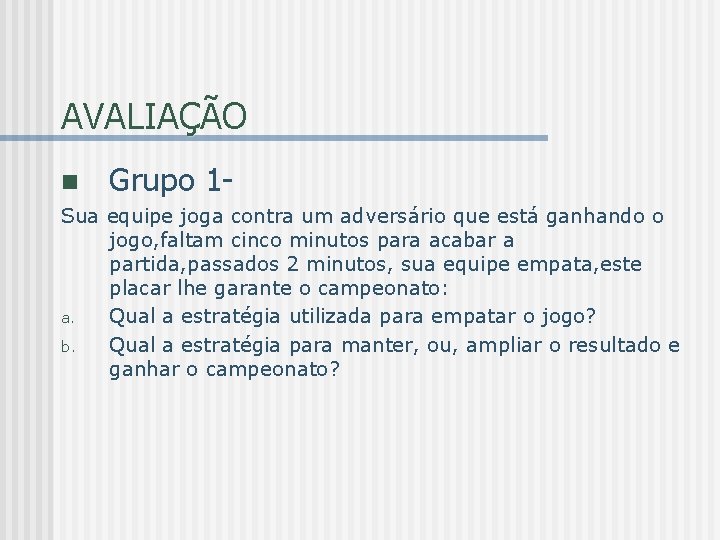 AVALIAÇÃO

Grupo 1-

Sua equipe joga contra um adversário que está ganhando o jogo,faltam cinco minutos para acabar a partida,passados 2 minutos, sua equipe empata,este placar lhe garante o campeonato:

a. Qual a estratégia utilizada para empatar o jogo?

b. Qual a estratégia para manter, ou, ampliar o resultado e ganhar o campeonato?